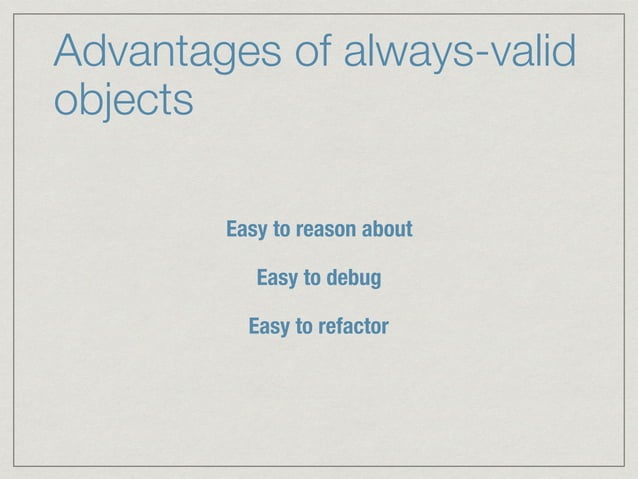 Advantages of always-valid objects

Easy to reason about

Easy to debug

Easy to refactor